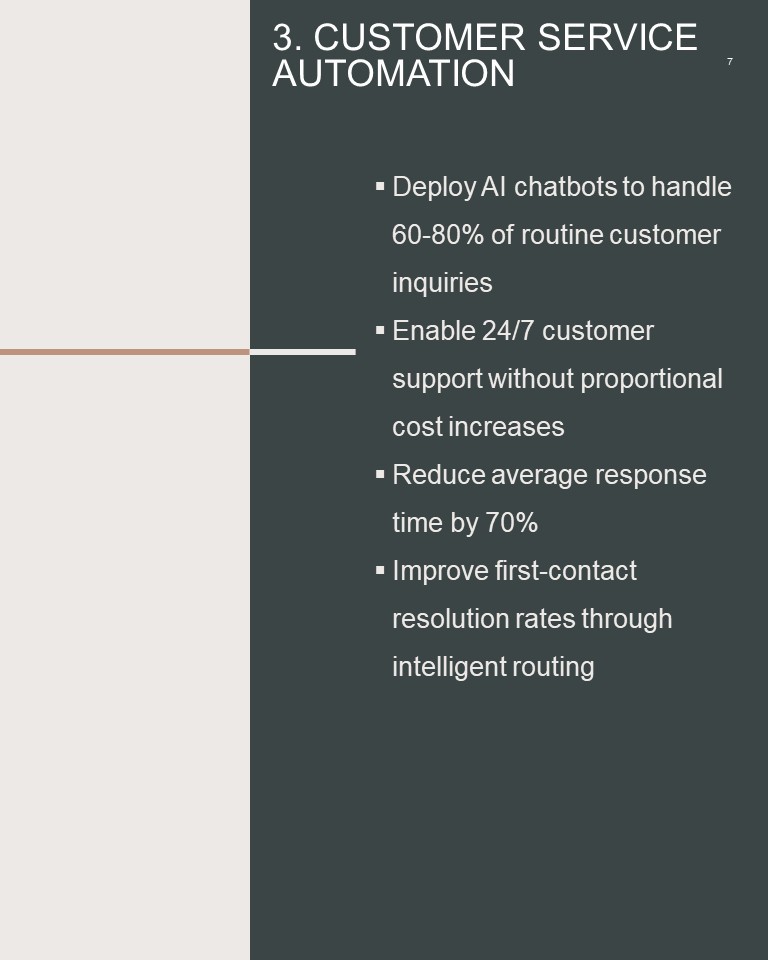 3. CUSTOMER SERVICE AUTOMATION

7

▪ Deploy AI chatbots to handle 60-80% of routine customer inquiries
▪ Enable 24/7 customer support without proportional cost increases
▪ Reduce average response time by 70%
▪ Improve first-contact resolution rates through intelligent routing